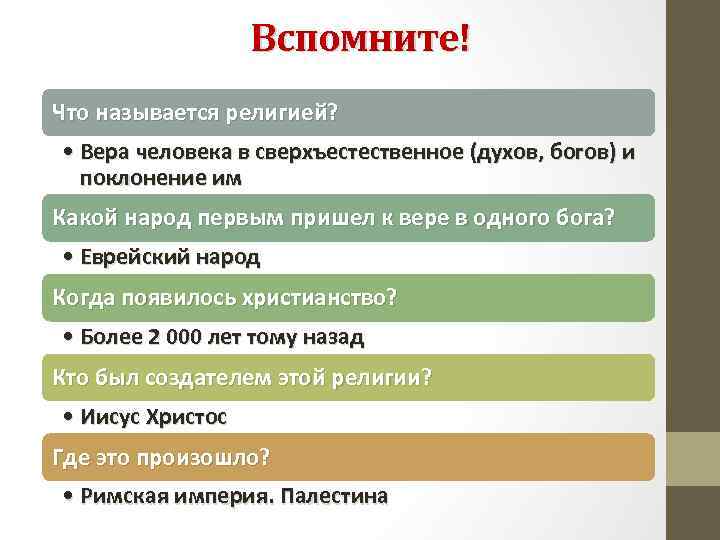 Вспомните!

Что называется религией?

• Вера человека в сверхъестественное (духов, богов) и поклонение им

Какой народ первым пришел к вере в одного бога?

• Еврейский народ

Когда появилось христианство?

• Более 2 000 лет тому назад

Кто был создателем этой религии?

• Иисус Христос

Где это произошло?

• Римская империя. Палестина